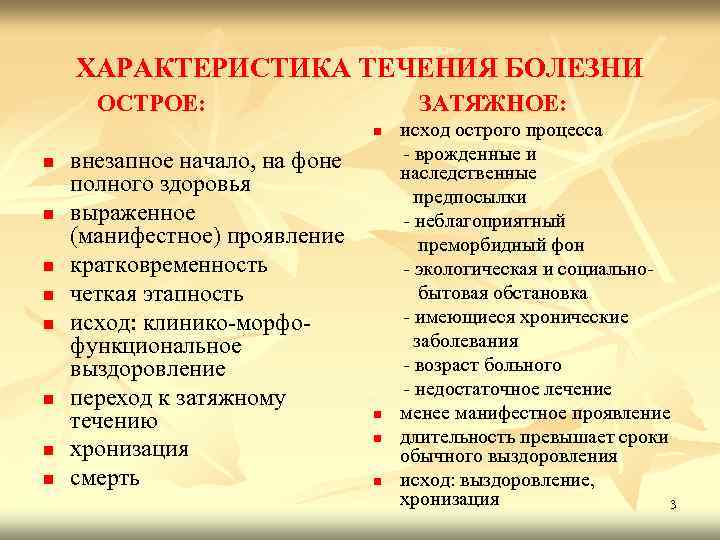 ХАРАКТЕРИСТИКА ТЕЧЕНИЯ БОЛЕЗНИ

ОСТРОЕ:

- внезапное начало, на фоне полного здоровья
- выраженное (манифестное) проявление
- кратковременность
- четкая этапность
- исход: клинико-морфо-функциональное выздоровление
- переход к затяжному течению
- хронизация
- смерть

ЗАТЯЖНОЕ:

- исход острого процесса
  - врожденные и наследственные предпосылки
  - неблагоприятный преморбидный фон
  - экологическая и социально-бытовая обстановка
  - имеющиеся хронические заболевания
  - возраст больного
  - недостаточное лечение
- менее манифестное проявление
- длительность превышает сроки обычного выздоровления
- исход: выздоровление, хронизация

3